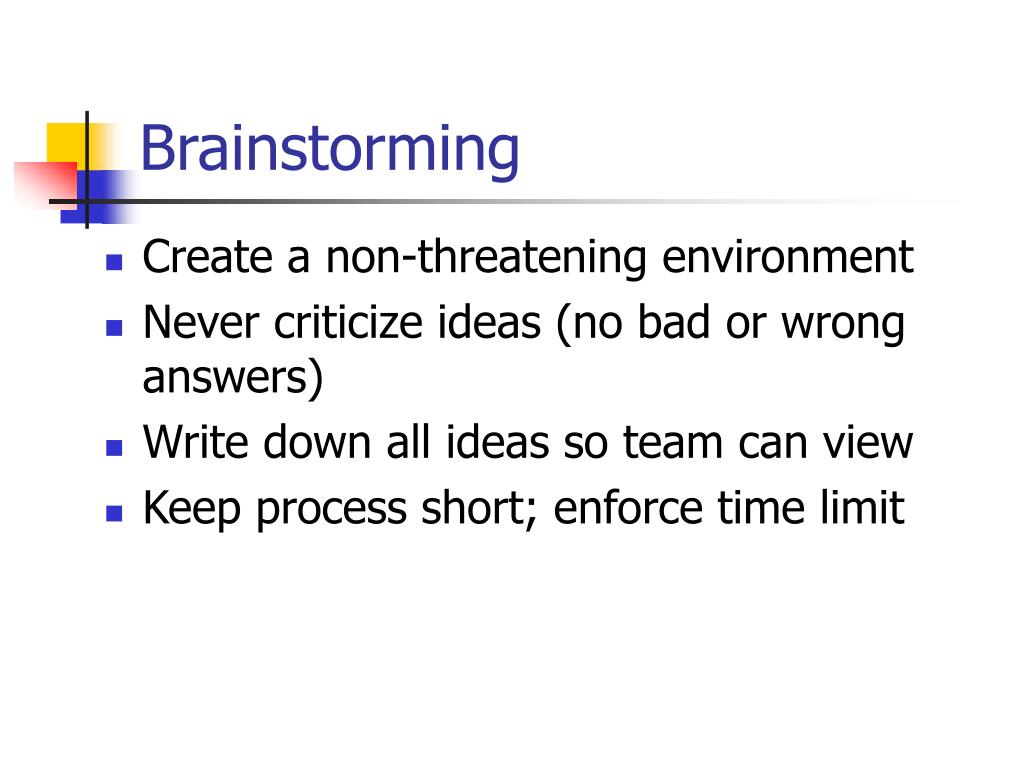 Brainstorming

- Create a non-threatening environment
- Never criticize ideas (no bad or wrong answers)
- Write down all ideas so team can view
- Keep process short; enforce time limit